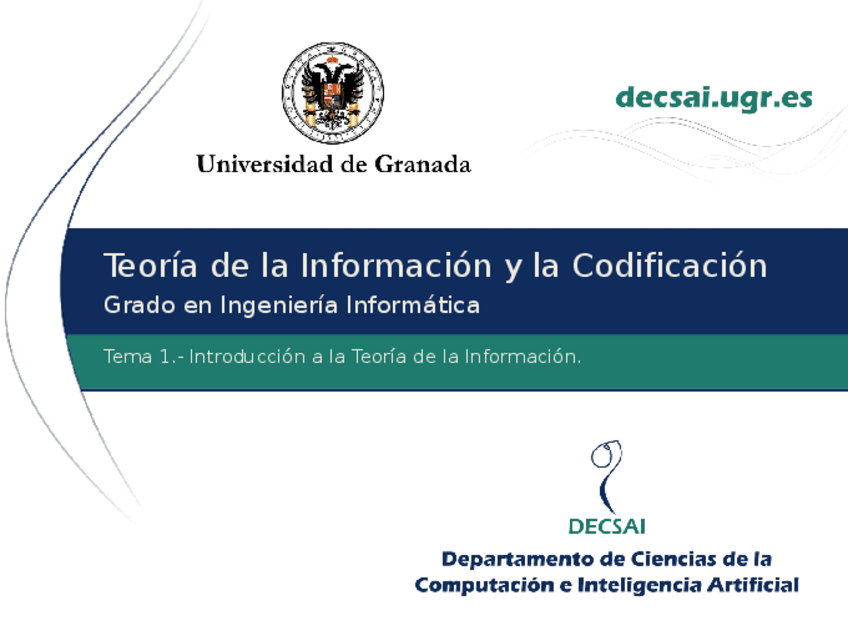 Universidad de Granada

decsai.ugr.es

Teoría de la Información y la Codificación
Grado en Ingeniería Informática

Tema 1.- Introducción a la Teoría de la Información.

DECSAI
Departamento de Ciencias de la Computación e Inteligencia Artificial